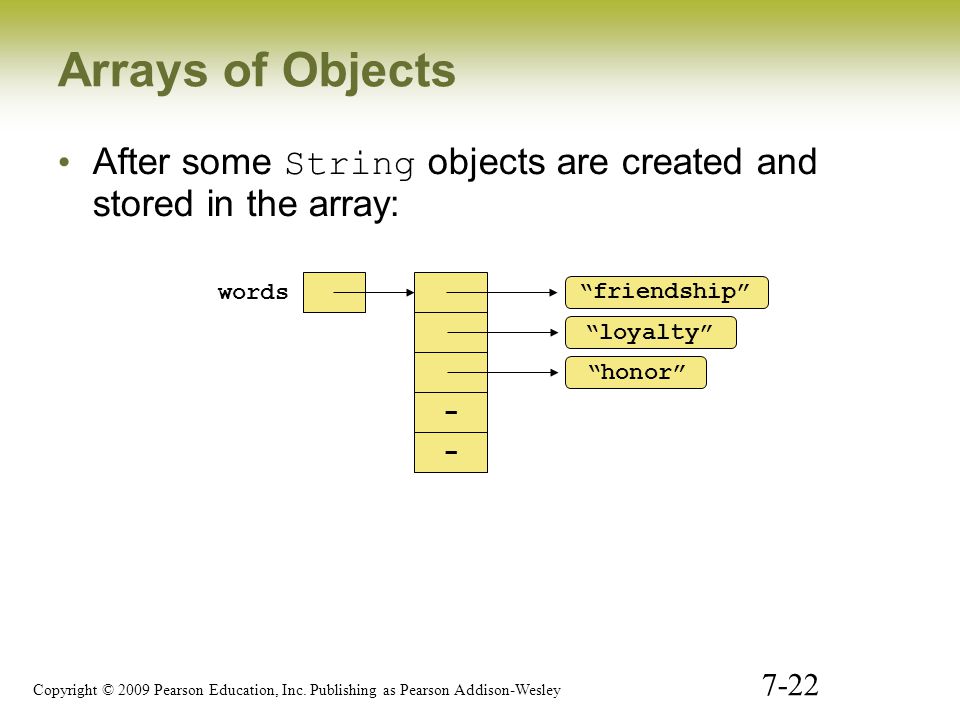 Arrays of Objects

• After some String objects are created and stored in the array:

words

“friendship”

“loyalty”

“honor”

-

-

Copyright © 2009 Pearson Education, Inc. Publishing as Pearson Addison-Wesley

7-22